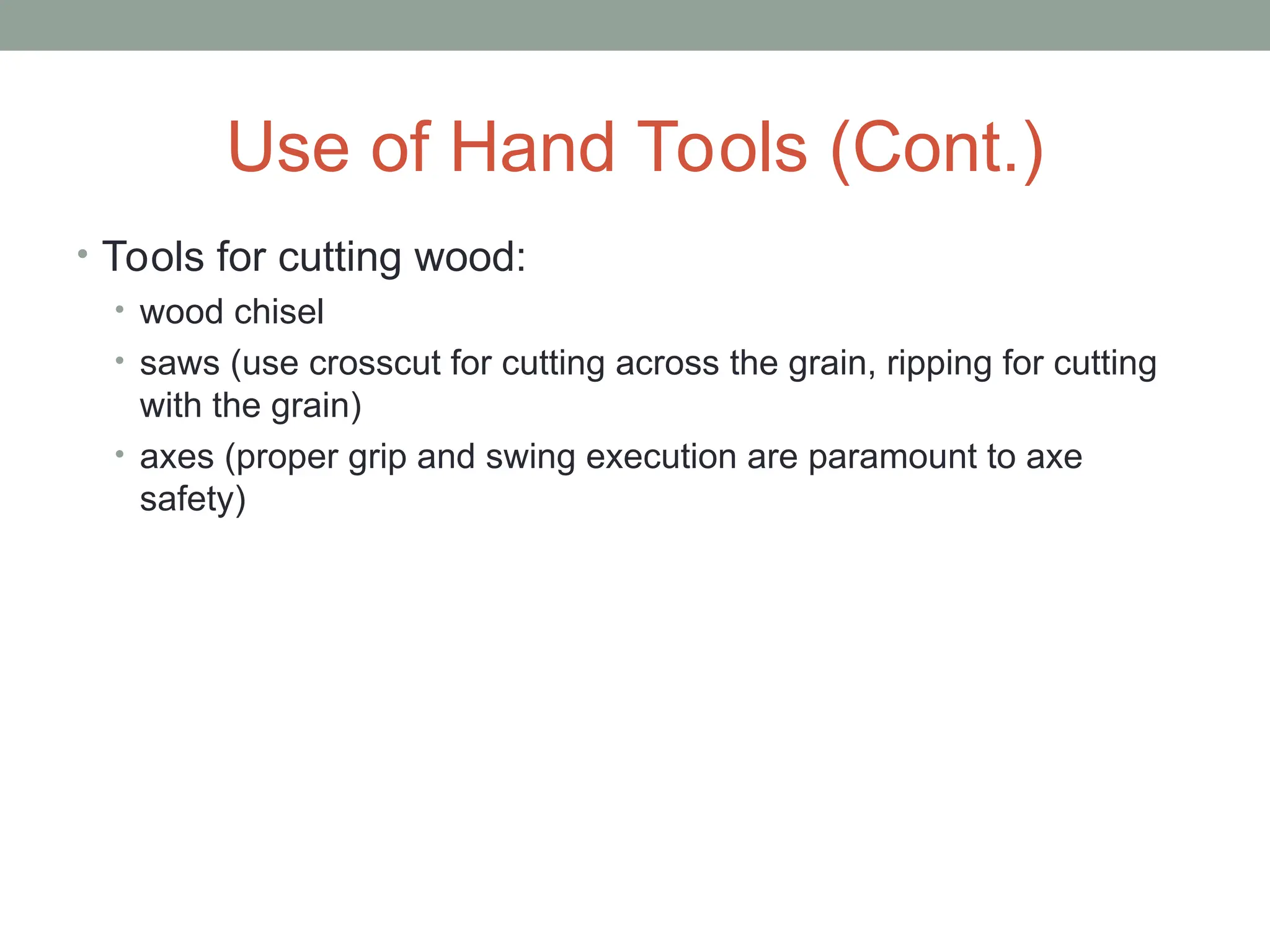 Use of Hand Tools (Cont.)

• Tools for cutting wood:
  • wood chisel
  • saws (use crosscut for cutting across the grain, ripping for cutting with the grain)
  • axes (proper grip and swing execution are paramount to axe safety)